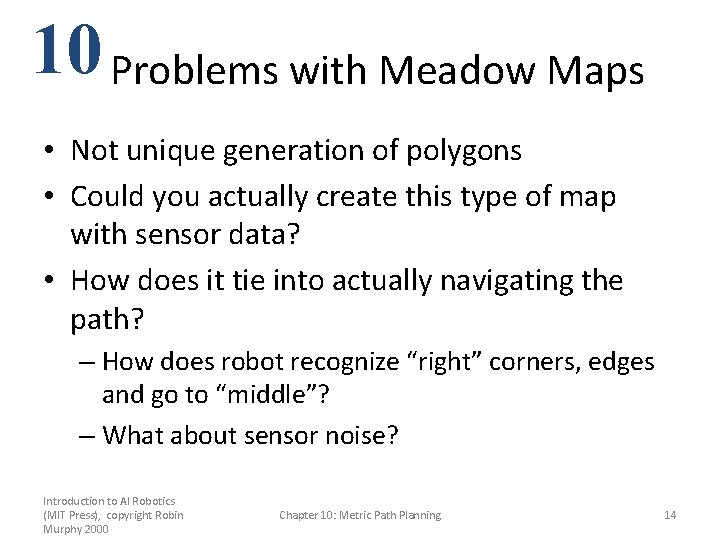 10 Problems with Meadow Maps

• Not unique generation of polygons
• Could you actually create this type of map with sensor data?
• How does it tie into actually navigating the path?
  – How does robot recognize “right” corners, edges and go to “middle”?
  – What about sensor noise?

Introduction to AI Robotics (MIT Press), copyright Robin Murphy 2000

Chapter 10: Metric Path Planning

14